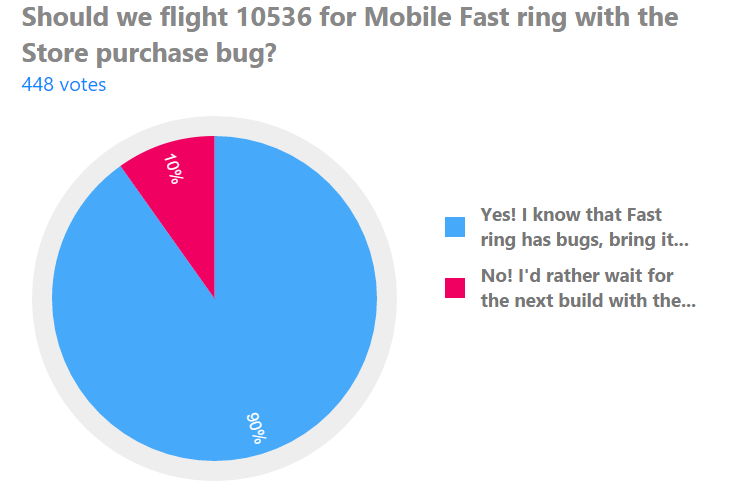 Should we flight 10536 for Mobile Fast ring with the Store purchase bug?
448 votes

10%

90%

Yes! I know that Fast ring has bugs, bring it...

No! I'd rather wait for the next build with the...